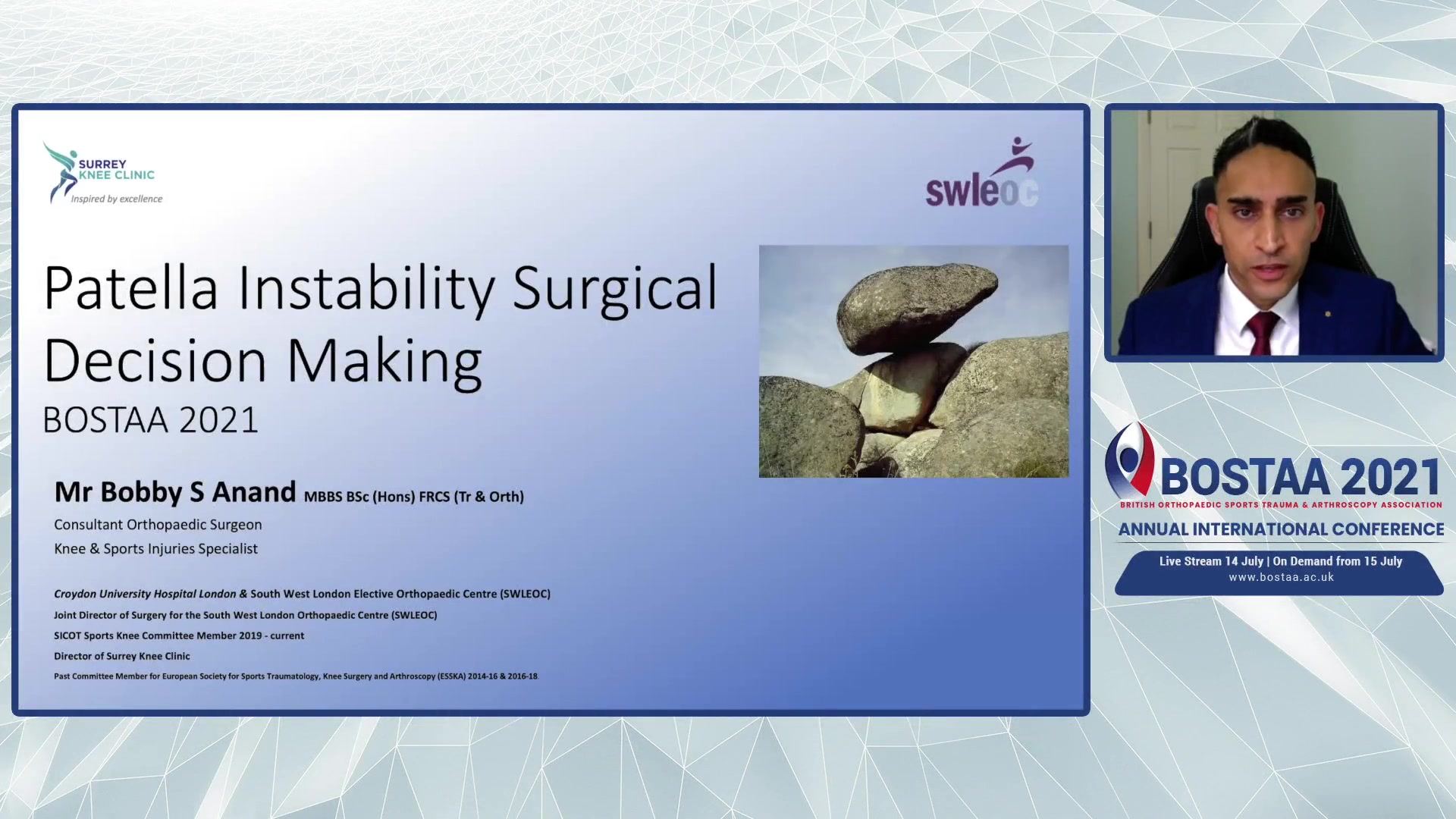 SURREY KNEE CLINIC
Inspired by excellence

swleoc

Patella Instability Surgical Decision Making

BOSTAA 2021

Mr Bobby S Anand MBBS BSc (Hons) FRCS (Tr & Orth)

Consultant Orthopaedic Surgeon

Knee & Sports Injuries Specialist

Croydon University Hospital London & South West London Elective Orthopaedic Centre (SWLEOC)

Joint Director of Surgery for the South West London Orthopaedic Centre (SWLEOC)

SICOT Sports Knee Committee Member 2019 - current

Director of Surrey Knee Clinic

Past Committee Member for European Society for Sports Traumatology, Knee Surgery and Arthroscopy (ESSKA) 2014-16 & 2016-18

BOSTAA 2021
BRITISH ORTHOPAEDIC SPORTS TRAUMA & ARTHROSCOPY ASSOCIATION
ANNUAL INTERNATIONAL CONFERENCE
Live Stream 14 July | On Demand from 15 July
www.bostaa.ac.uk